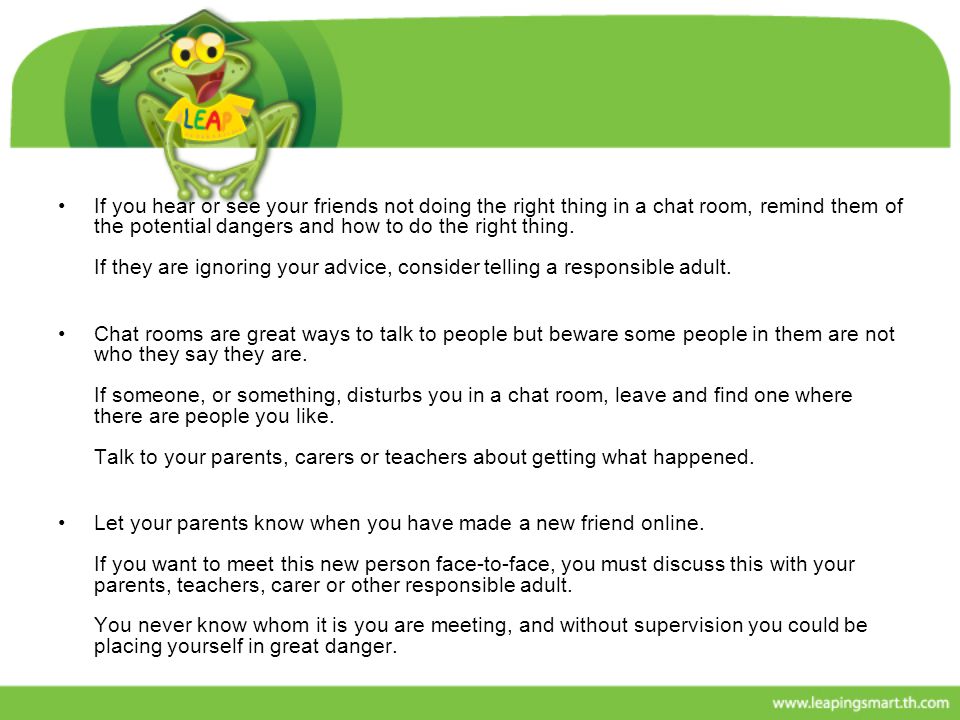 LEAP

• If you hear or see your friends not doing the right thing in a chat room, remind them of the potential dangers and how to do the right thing.

If they are ignoring your advice, consider telling a responsible adult.

• Chat rooms are great ways to talk to people but beware some people in them are not who they say they are.

If someone, or something, disturbs you in a chat room, leave and find one where there are people you like.

Talk to your parents, carers or teachers about getting what happened.

• Let your parents know when you have made a new friend online.

If you want to meet this new person face-to-face, you must discuss this with your parents, teachers, carer or other responsible adult.

You never know whom it is you are meeting, and without supervision you could be placing yourself in great danger.

www.leapingsmart.th.com